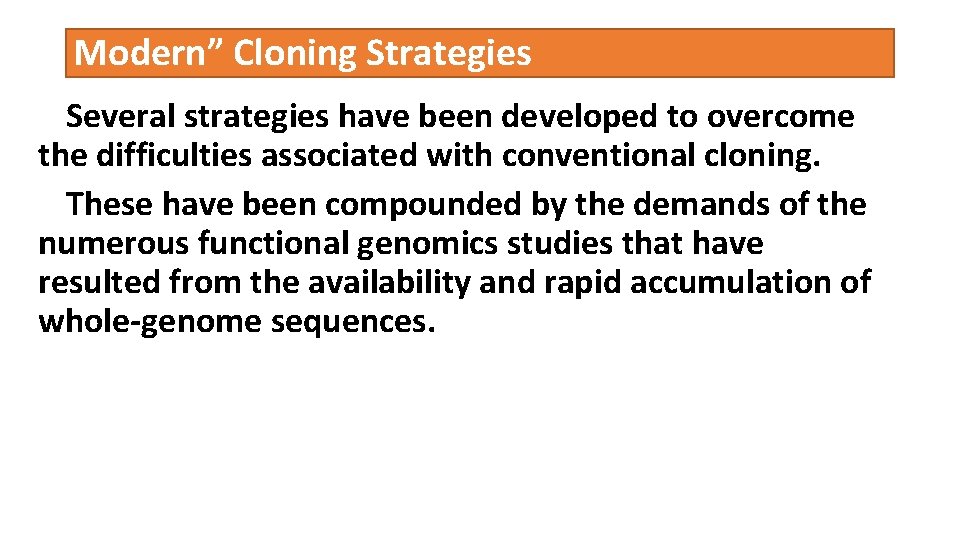 Modern” Cloning Strategies

Several strategies have been developed to overcome the difficulties associated with conventional cloning.

These have been compounded by the demands of the numerous functional genomics studies that have resulted from the availability and rapid accumulation of whole-genome sequences.